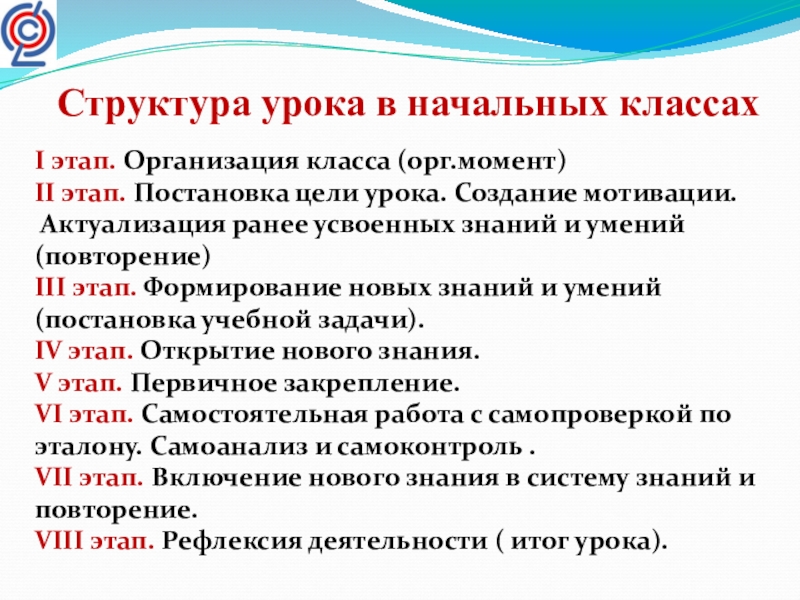 Структура урока в начальных классах

I этап. Организация класса (орг.момент)
II этап. Постановка цели урока. Создание мотивации. Актуализация ранее усвоенных знаний и умений (повторение)
III этап. Формирование новых знаний и умений (постановка учебной задачи).
IV этап. Открытие нового знания.
V этап. Первичное закрепление.
VI этап. Самостоятельная работа с самопроверкой по эталону. Самоанализ и самоконтроль .
VII этап. Включение нового знания в систему знаний и повторение.
VIII этап. Рефлексия деятельности ( итог урока).